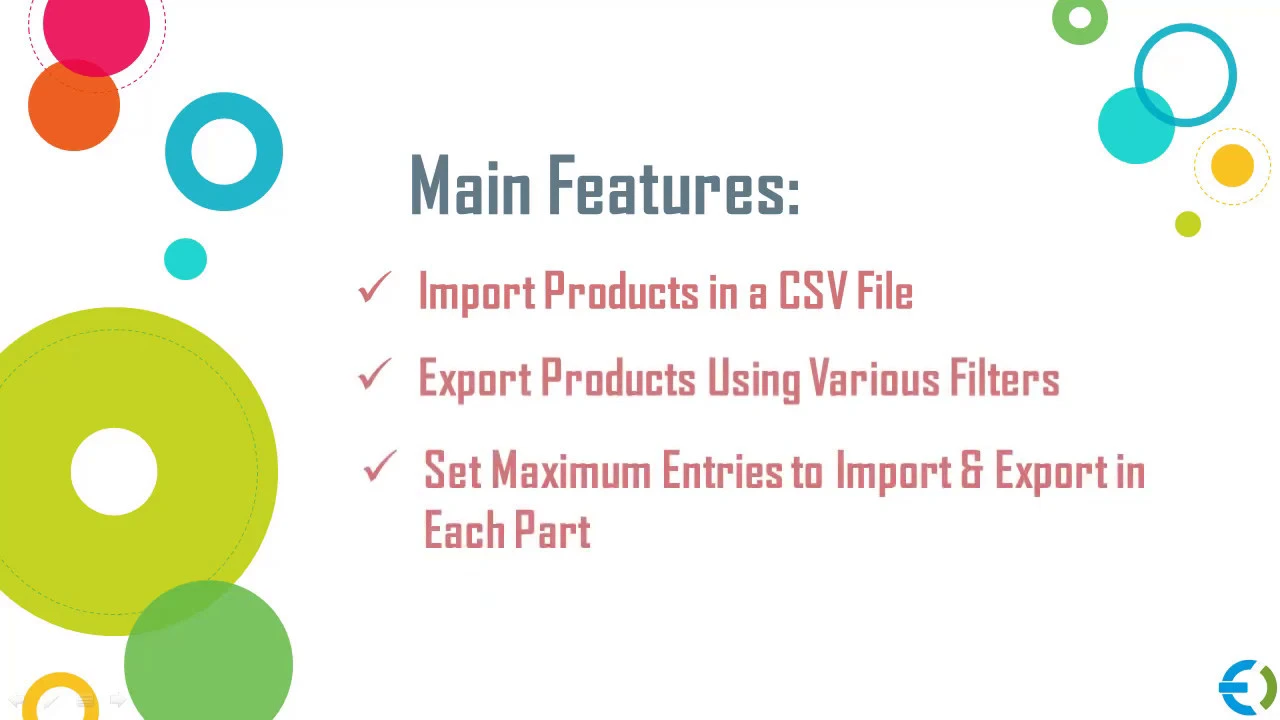 Main Features:

✓ Import Products in a CSV File

✓ Export Products Using Various Filters

✓ Set Maximum Entries to Import & Export in Each Part